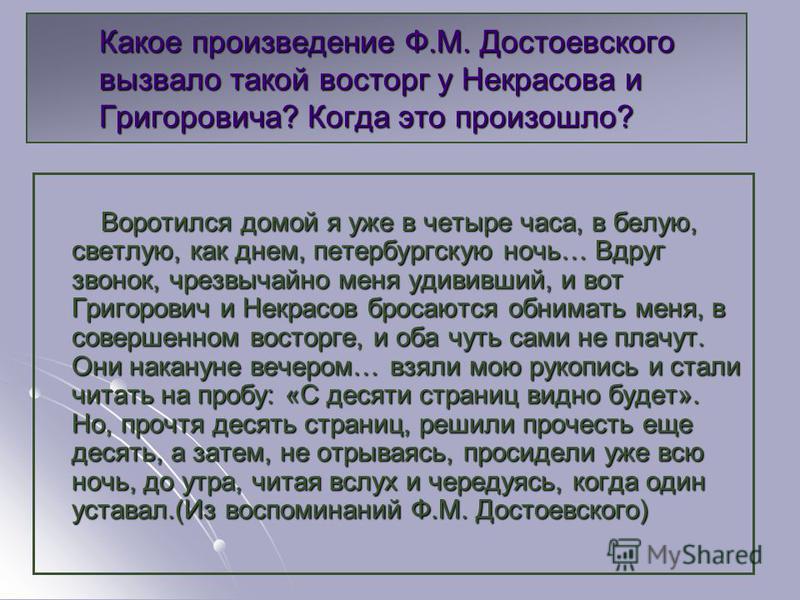 Какое произведение Ф.М. Достоевского вызвало такой восторг у Некрасова и Григоровича? Когда это произошло?

Воротился домой я уже в четыре часа, в белую, светлую, как днем, петербургскую ночь… Вдруг звонок, чрезвычайно меня удививший, и вот Григорович и Некрасов бросаются обнимать меня, в совершенном восторге, и оба чуть сами не плачут. Они накануне вечером… взяли мою рукопись и стали читать на пробу: «С десяти страниц видно будет». Но, прочтя десять страниц, решили прочесть еще десять, а затем, не отрываясь, просидели уже всю ночь, до утра, читая вслух и чередуясь, когда один уставал.(Из воспоминаний Ф.М. Достоевского)

MyShared